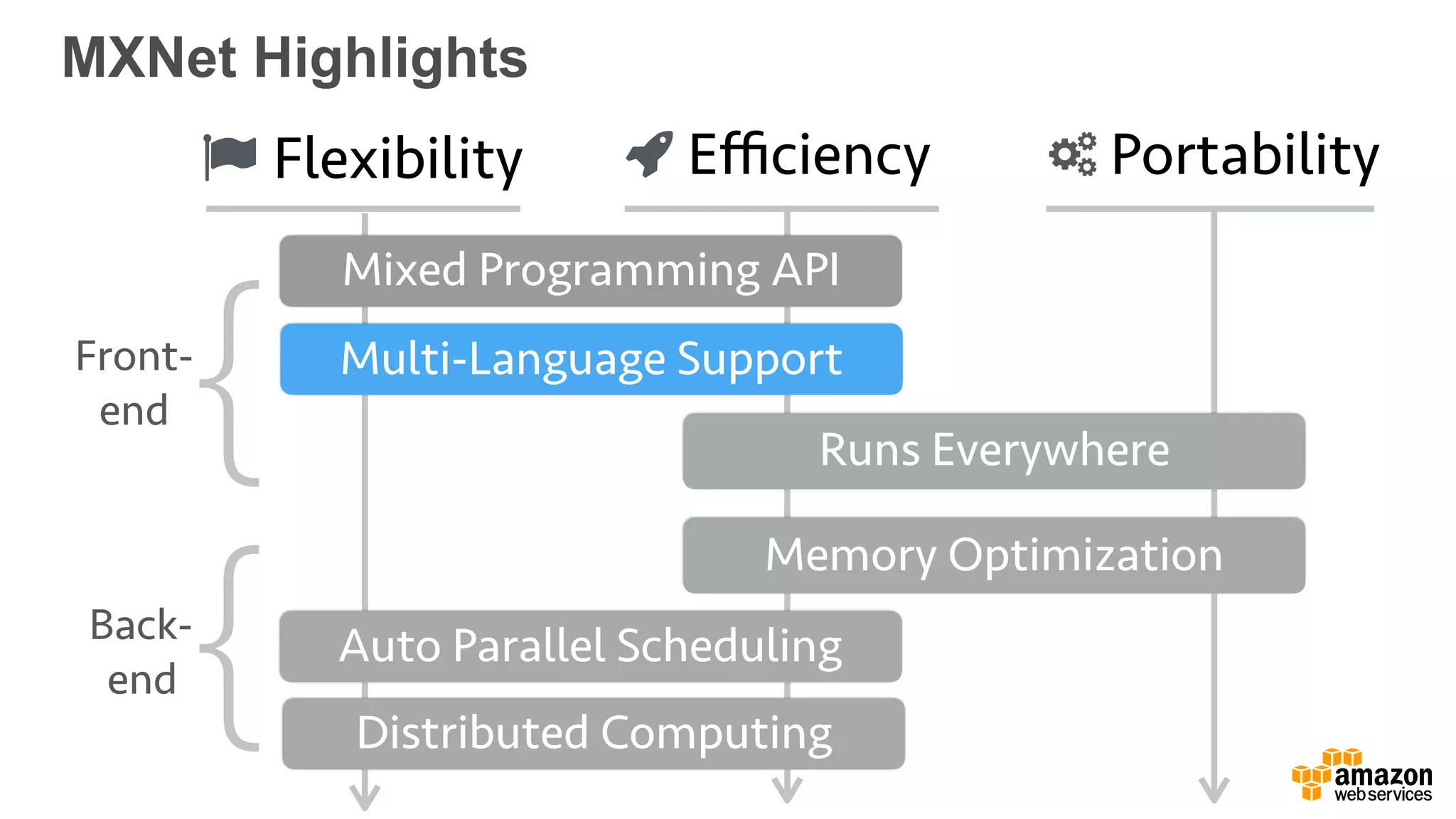 MXNet Highlights

Flexibility

Efficiency

Portability

Front-end

Back-end

Mixed Programming API

Multi-Language Support

Runs Everywhere

Memory Optimization

Auto Parallel Scheduling

Distributed Computing

amazon web services